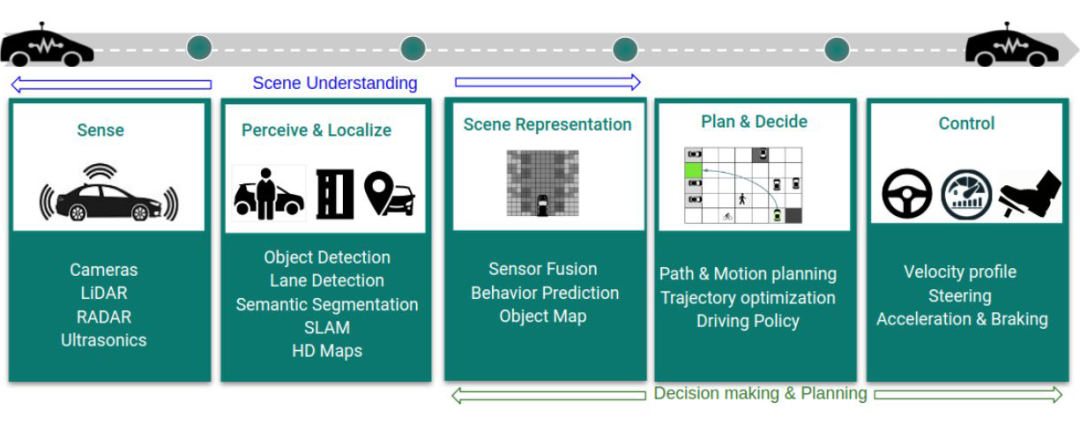 Scene Understanding

Sense

Cameras
LiDAR
RADAR
Ultrasonics

Perceive & Localize

Object Detection
Lane Detection
Semantic Segmentation
SLAM
HD Maps

Scene Representation

Sensor Fusion
Behavior Prediction
Object Map

Plan & Decide

Path & Motion planning
Trajectory optimization
Driving Policy

Control

Velocity profile
Steering
Acceleration & Braking

Decision making & Planning